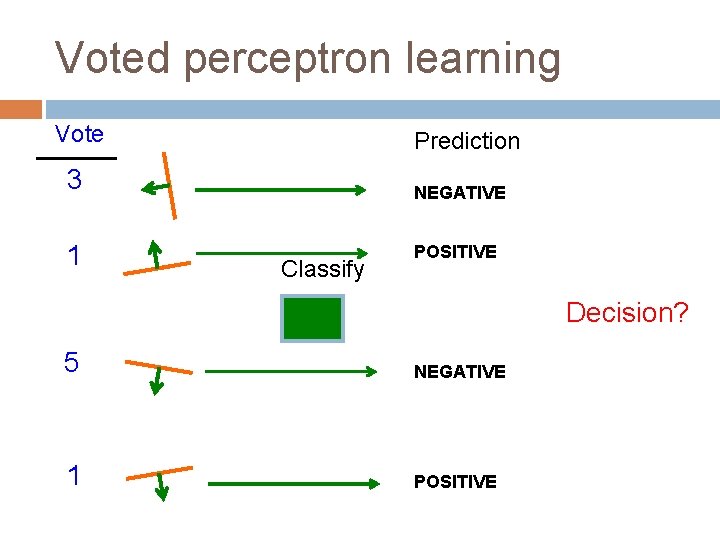 Voted perceptron learning

Vote

Prediction

3

NEGATIVE

1

POSITIVE

Classify

Decision?

5

NEGATIVE

1

POSITIVE